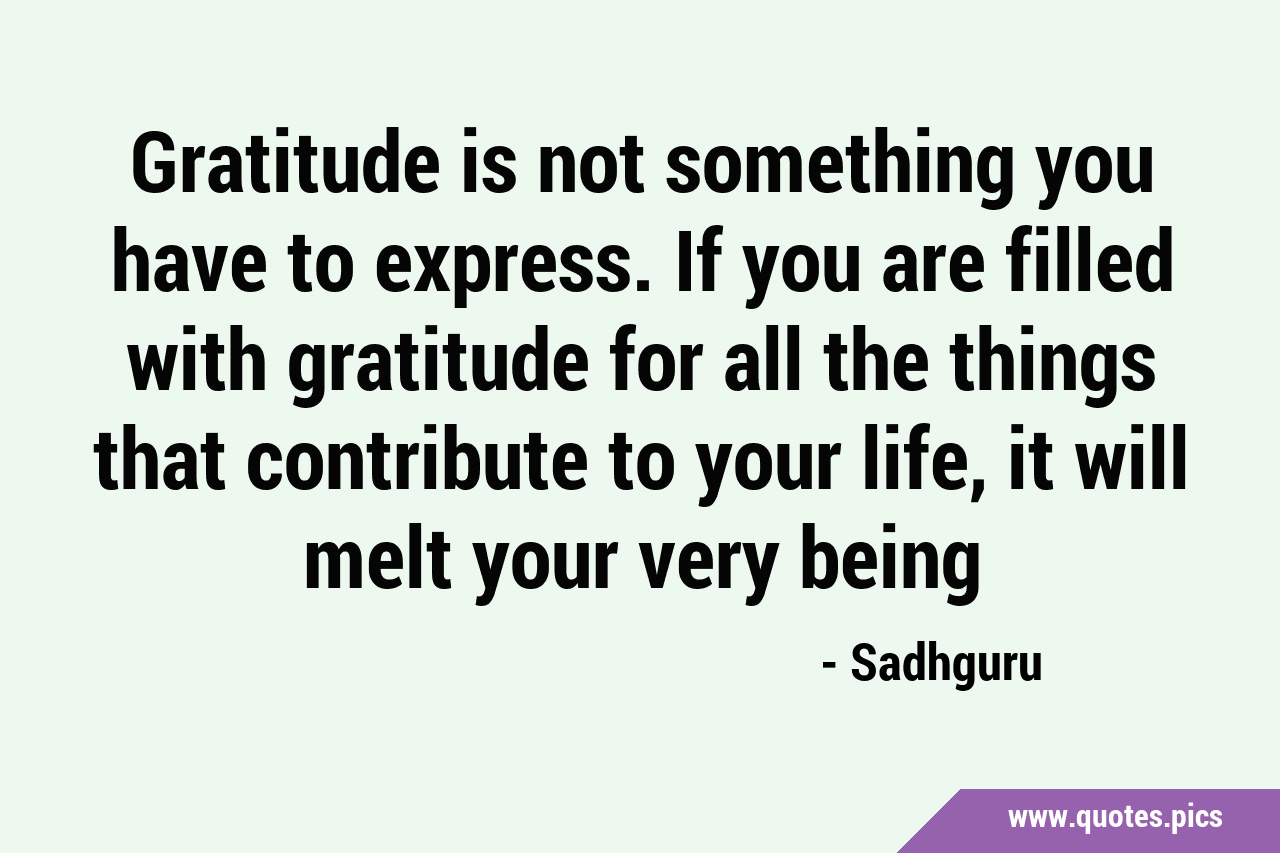 Gratitude is not something you have to express. If you are filled with gratitude for all the things that contribute to your life, it will melt your very being

- Sadhguru

www.quotes.pics